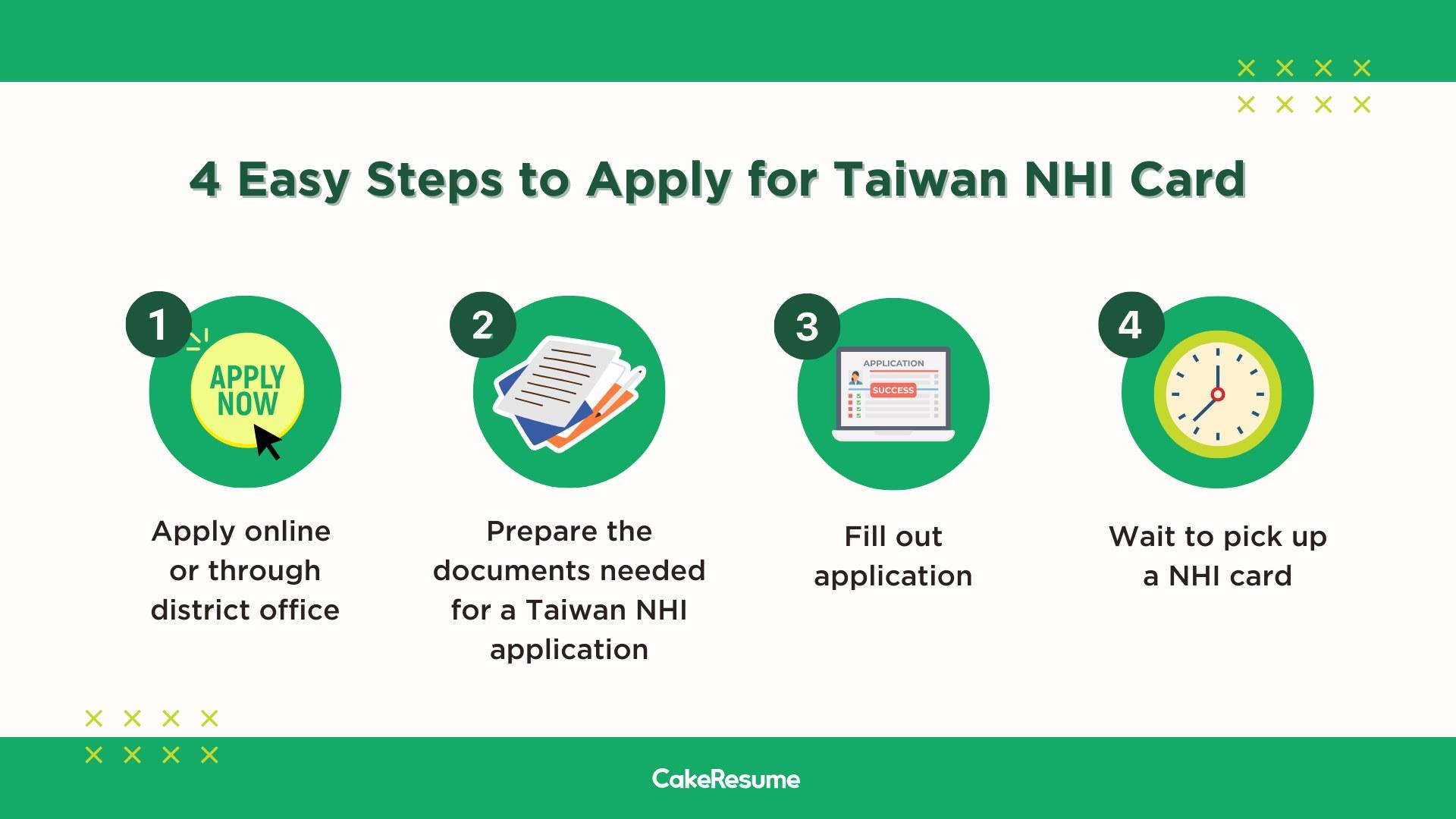 4 Easy Steps to Apply for Taiwan NHI Card

1
APPLY NOW
Apply online or through district office

2
Prepare the documents needed for a Taiwan NHI application

3
APPLICATION
SUCCESS
Fill out application

4
Wait to pick up a NHI card

CakeResume